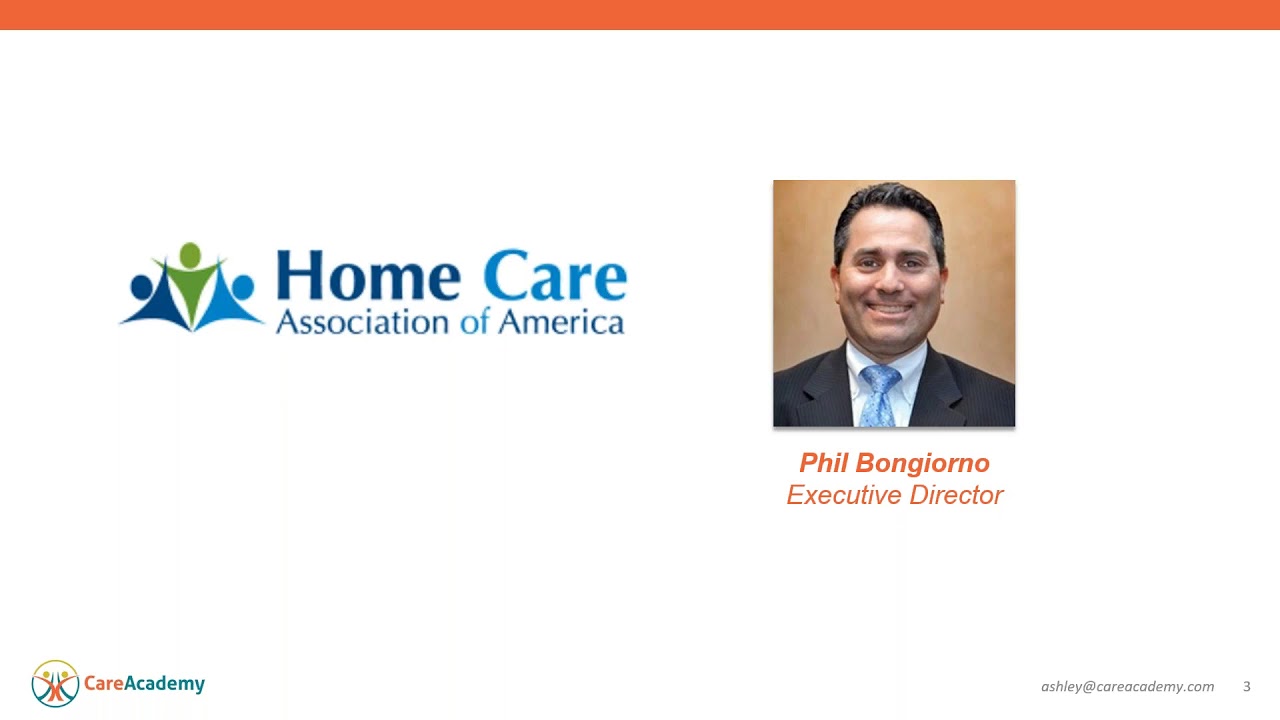 Home Care
Association of America

Phil Bongiorno
Executive Director

CareAcademy

ashley@careacademy.com 3